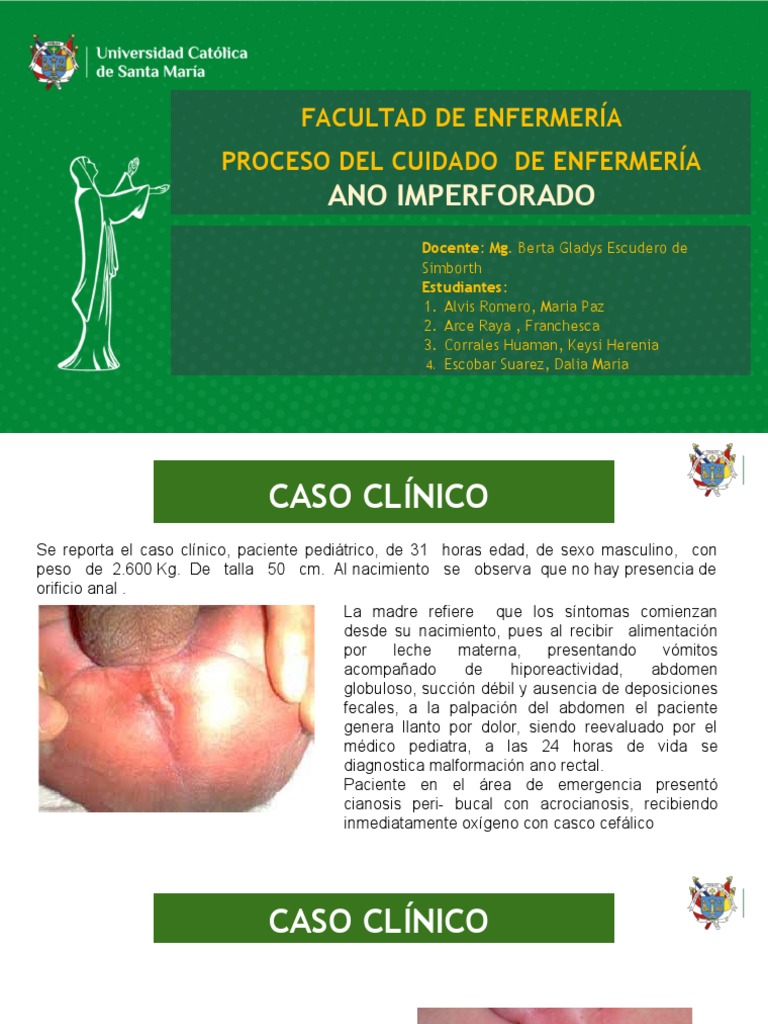 Universidad Católica de Santa María

FACULTAD DE ENFERMERÍA

PROCESO DEL CUIDADO DE ENFERMERÍA

ANO IMPERFORADO

Docente: Mg. Berta Gladys Escudero de Simborth

Estudiantes:

1. Alvis Romero, Maria Paz
2. Arce Raya , Franchesca
3. Corrales Huaman, Keysi Herenia
4. Escobar Suarez, Dalia Maria

CASO CLÍNICO

Se reporta el caso clínico, paciente pediátrico, de 31 horas edad, de sexo masculino, con peso de 2.600 Kg. De talla 50 cm. Al nacimiento se observa que no hay presencia de orificio anal .

La madre refiere que los síntomas comienzan desde su nacimiento, pues al recibir alimentación por leche materna, presentando vómitos acompañado de hiporeactividad, abdomen globuloso, succión débil y ausencia de deposiciones fecales, a la palpación del abdomen el paciente genera llanto por dolor, siendo reevaluado por el médico pediatra, a las 24 horas de vida se diagnostica malformación ano rectal.

Paciente en el área de emergencia presentó cianosis peri- bucal con acrocianosis, recibiendo inmediatamente oxígeno con casco cefálico

CASO CLÍNICO